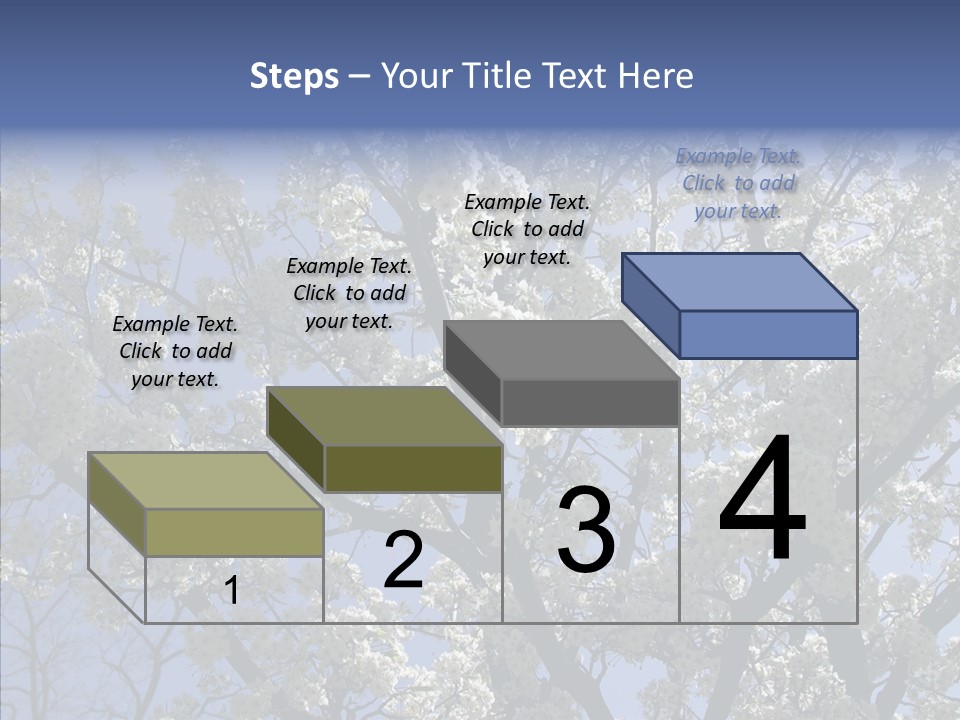 Steps – Your Title Text Here

Example Text. Click to add your text.

Example Text. Click to add your text.

Example Text. Click to add your text.

Example Text. Click to add your text.

1

2

3

4